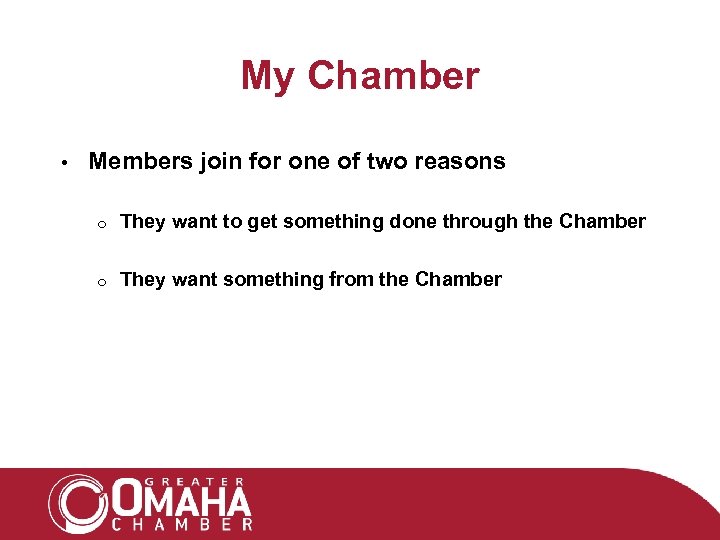 My Chamber

• Members join for one of two reasons

o They want to get something done through the Chamber

o They want something from the Chamber

GREATER
OMAHA
CHAMBER